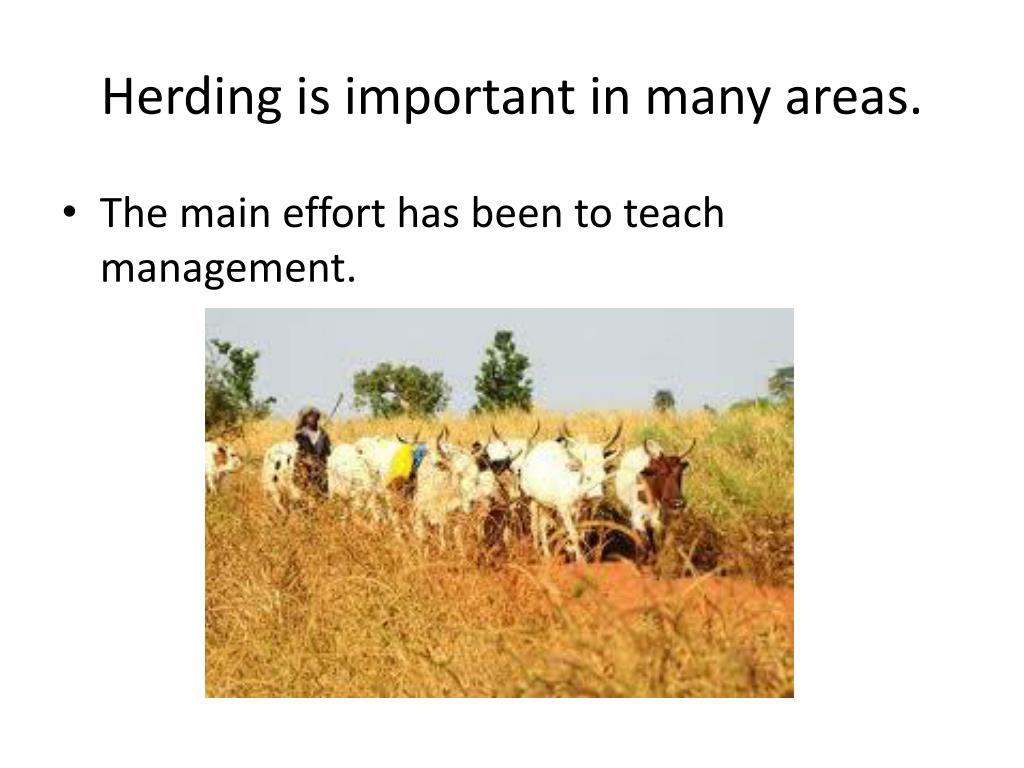 Herding is important in many areas.

• The main effort has been to teach management.